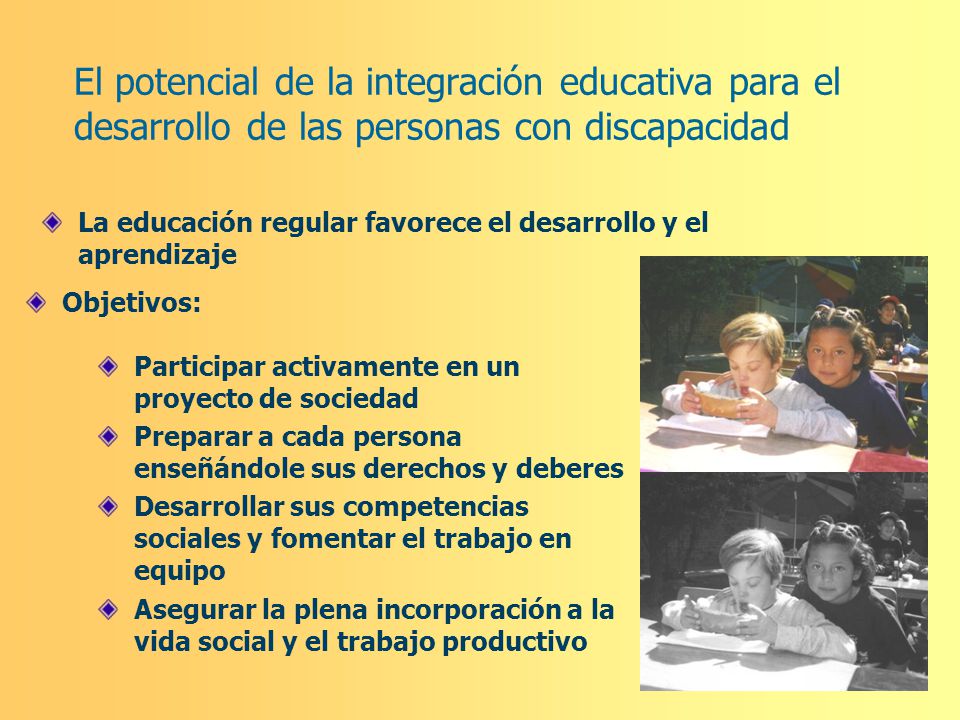 El potencial de la integración educativa para el desarrollo de las personas con discapacidad

La educación regular favorece el desarrollo y el aprendizaje

Objetivos:

Participar activamente en un proyecto de sociedad

Preparar a cada persona enseñándole sus derechos y deberes

Desarrollar sus competencias sociales y fomentar el trabajo en equipo

Asegurar la plena incorporación a la vida social y el trabajo productivo